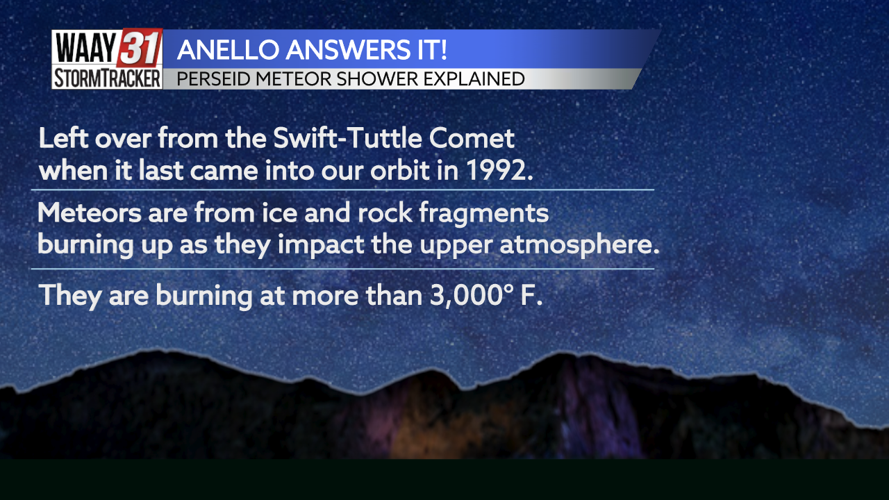 WAAY 31 STORMTRACKER

ANELLO ANSWERS IT!

PERSEID METEOR SHOWER EXPLAINED

Left over from the Swift-Tuttle Comet when it last came into our orbit in 1992.

Meteors are from ice and rock fragments burning up as they impact the upper atmosphere.

They are burning at more than 3,000° F.